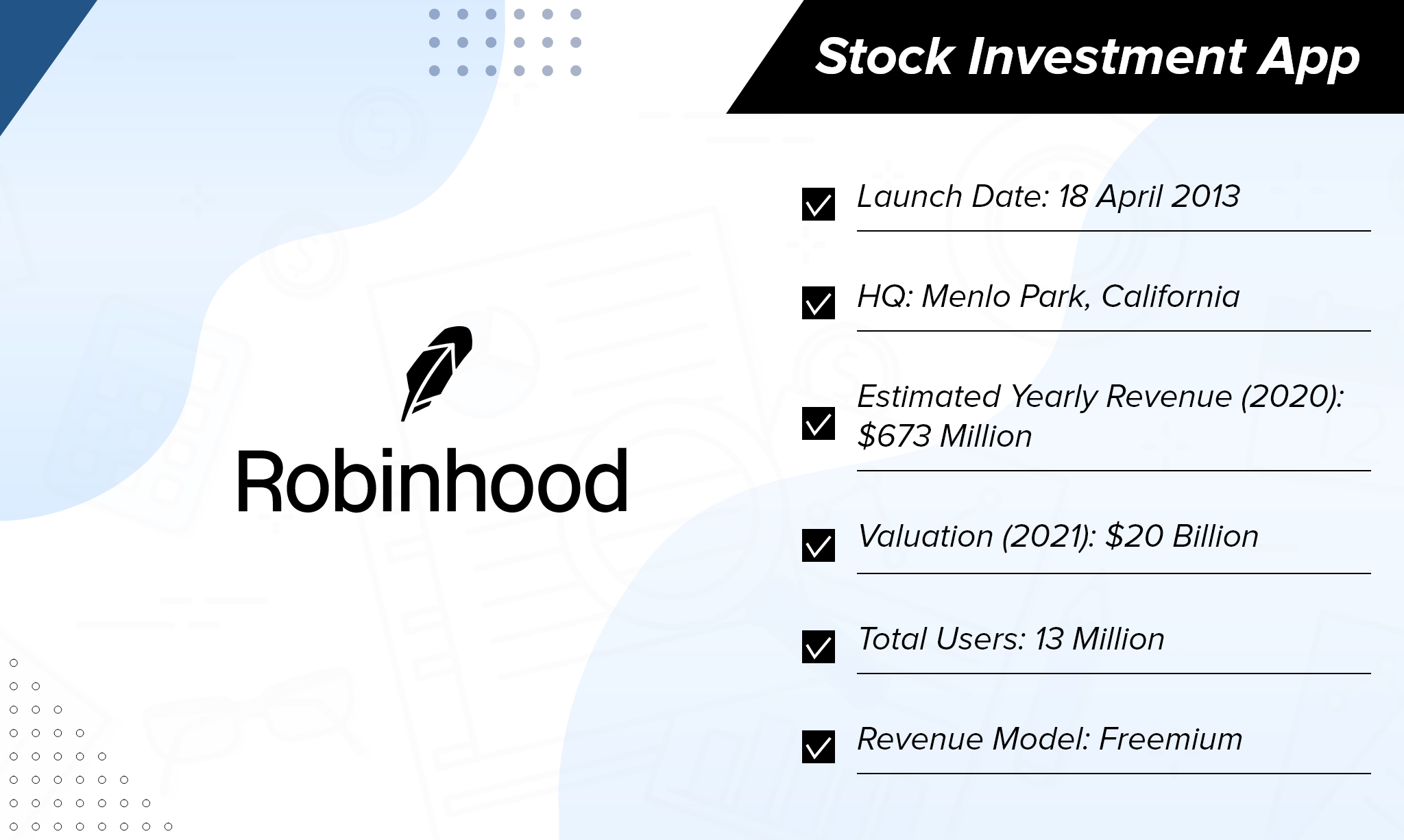 Stock Investment App

Robinhood

Launch Date: 18 April 2013

HQ: Menlo Park, California

Estimated Yearly Revenue (2020): $673 Million

Valuation (2021): $20 Billion

Total Users: 13 Million

Revenue Model: Freemium